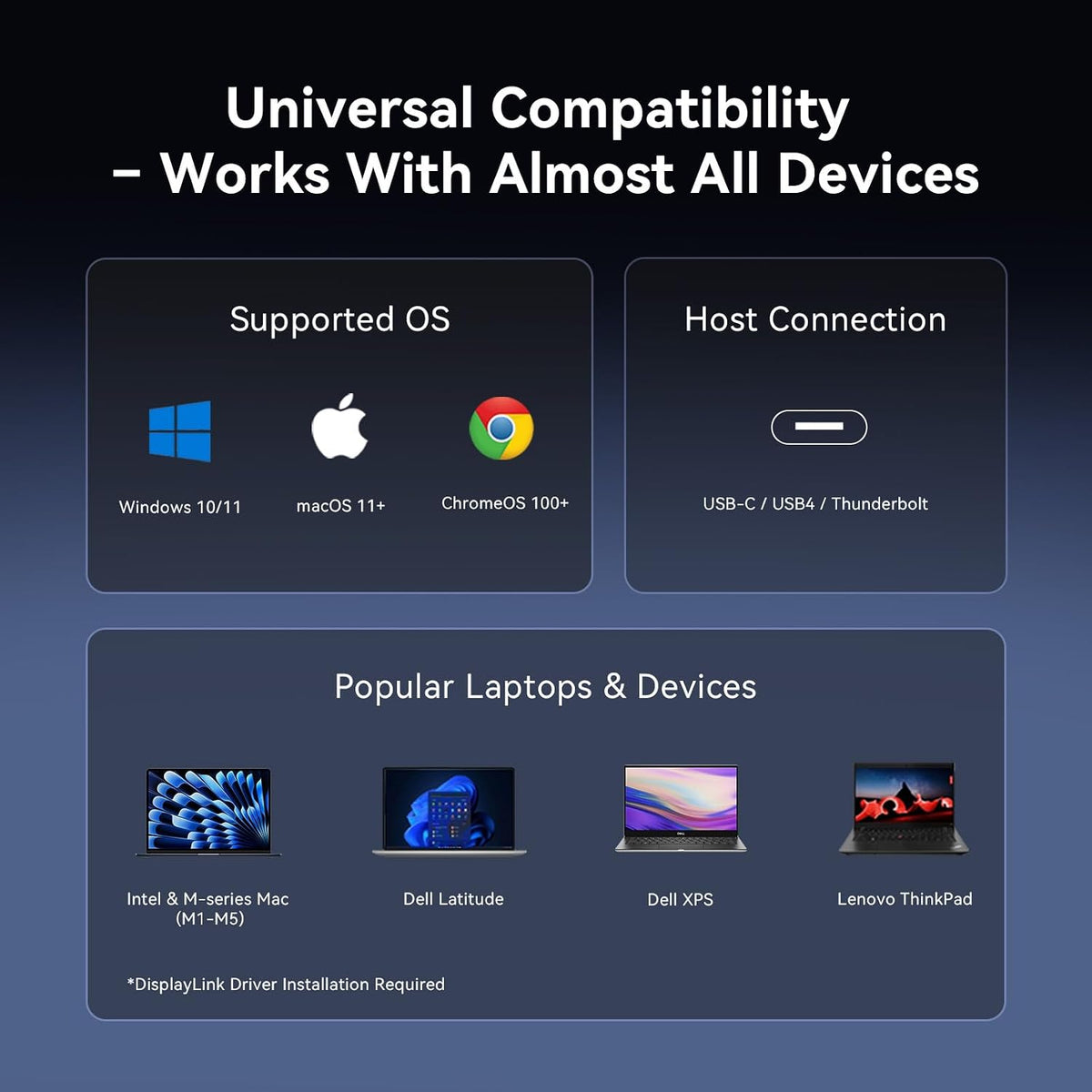 Universal Compatibility
– Works With Almost All Devices

Supported OS

Windows 10/11

macOS 11+

ChromeOS 100+

Host Connection

USB-C / USB4 / Thunderbolt

Popular Laptops & Devices

Intel & M-series Mac (M1-M5)

Dell Latitude

Dell XPS

Lenovo ThinkPad

*DisplayLink Driver Installation Required